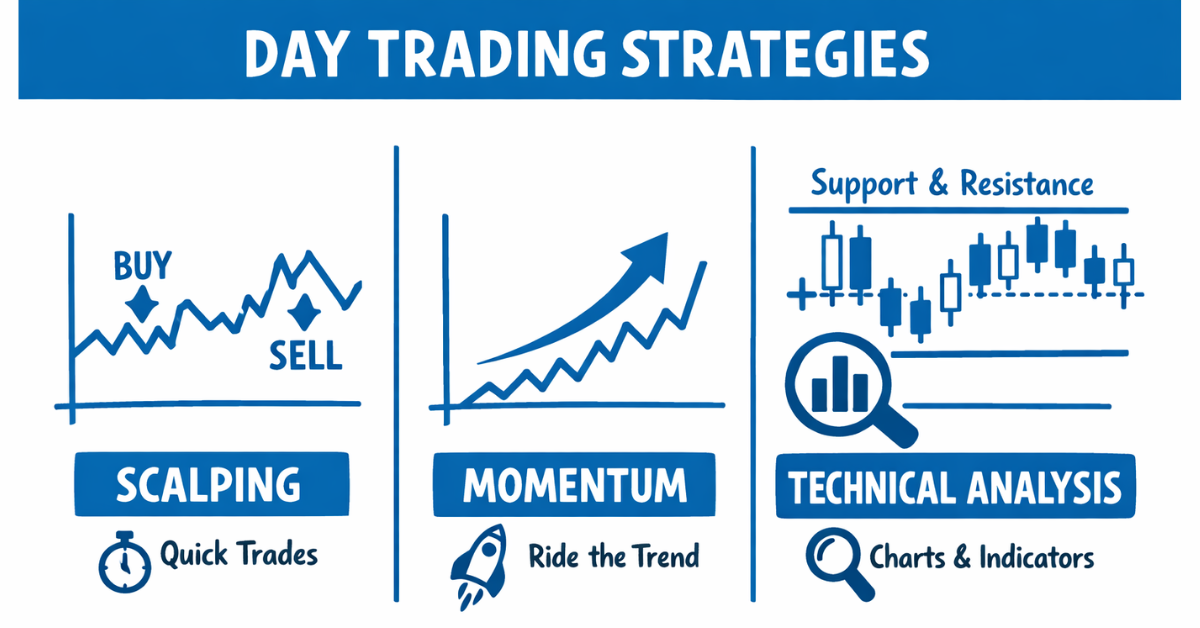 DAY TRADING STRATEGIES

BUY

SELL

SCALPING

Quick Trades

MOMENTUM

Ride the Trend

Support & Resistance

TECHNICAL ANALYSIS

Charts & Indicators